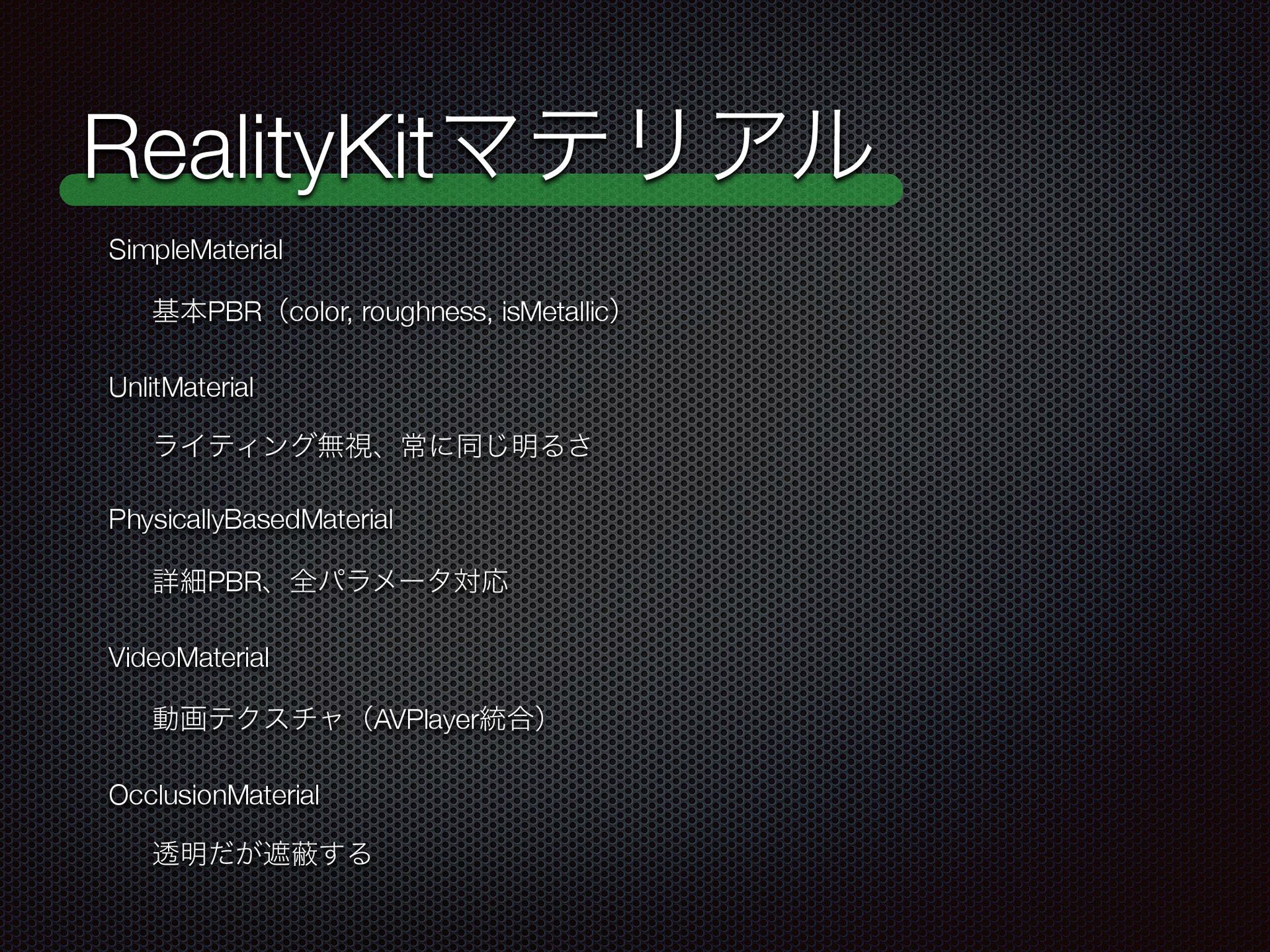 RealityKitマテリアル

SimpleMaterial

基本PBR（color, roughness, isMetallic）

UnlitMaterial

ライティング無視、常に同じ明るさ

PhysicallyBasedMaterial

詳細PBR、全パラメータ対応

VideoMaterial

動画テクスチャ（AVPlayer統合）

OcclusionMaterial

透明だが遮蔽する